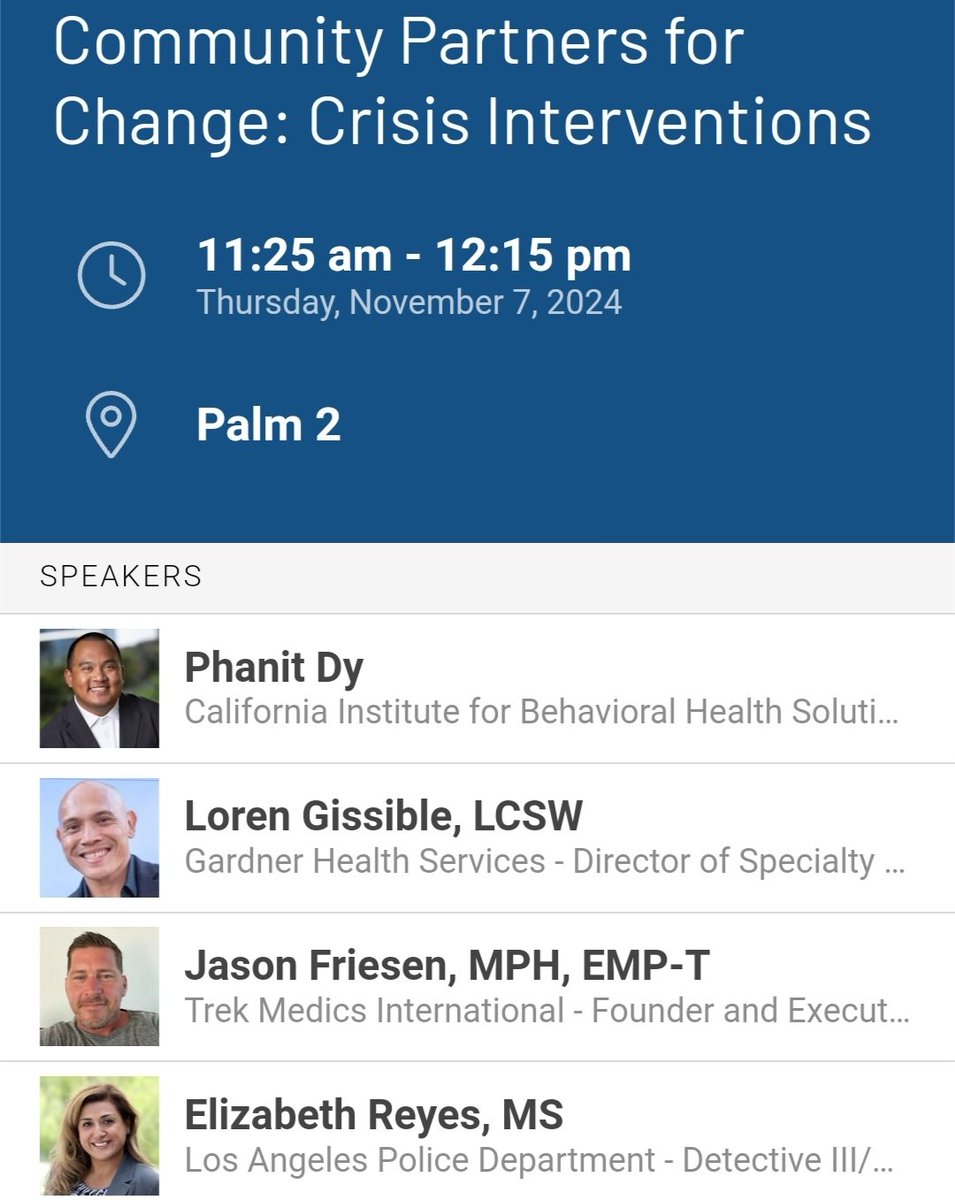 Community Partners for Change: Crisis Interventions

11:25 am - 12:15 pm
Thursday, November 7, 2024

Palm 2

SPEAKERS

Phanit Dy
California Institute for Behavioral Health Soluti...

Loren Gissible, LCSW
Gardner Health Services - Director of Specialty ...

Jason Friesen, MPH, EMP-T
Trek Medics International - Founder and Execut...

Elizabeth Reyes, MS
Los Angeles Police Department - Detective III/...